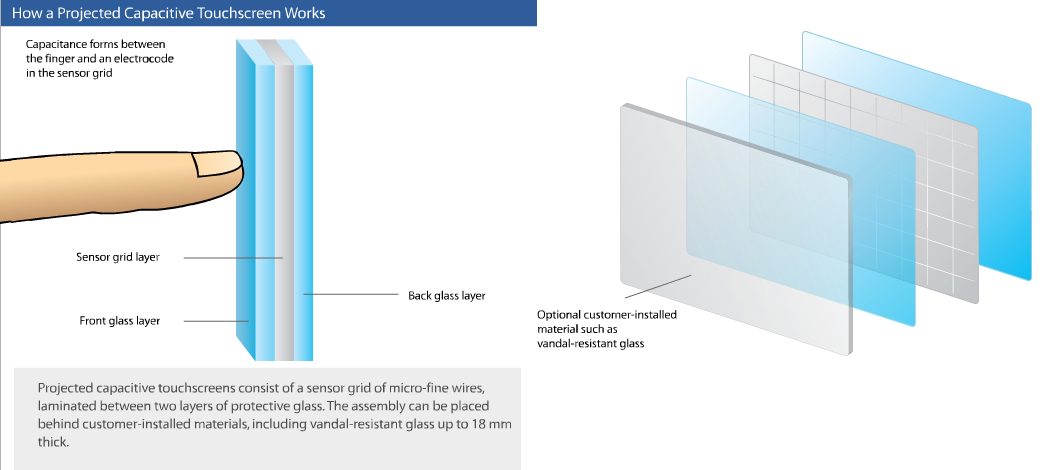 How a Projected Capacitive Touchscreen Works

Capacitance forms between the finger and an electrocode in the sensor grid

Sensor grid layer

Back glass layer

Front glass layer

Optional customer-installed material such as vandal-resistant glass

Projected capacitive touchscreens consist of a sensor grid of micro-fine wires, laminated between two layers of protective glass. The assembly can be placed behind customer-installed materials, including vandal-resistant glass up to 18 mm thick.